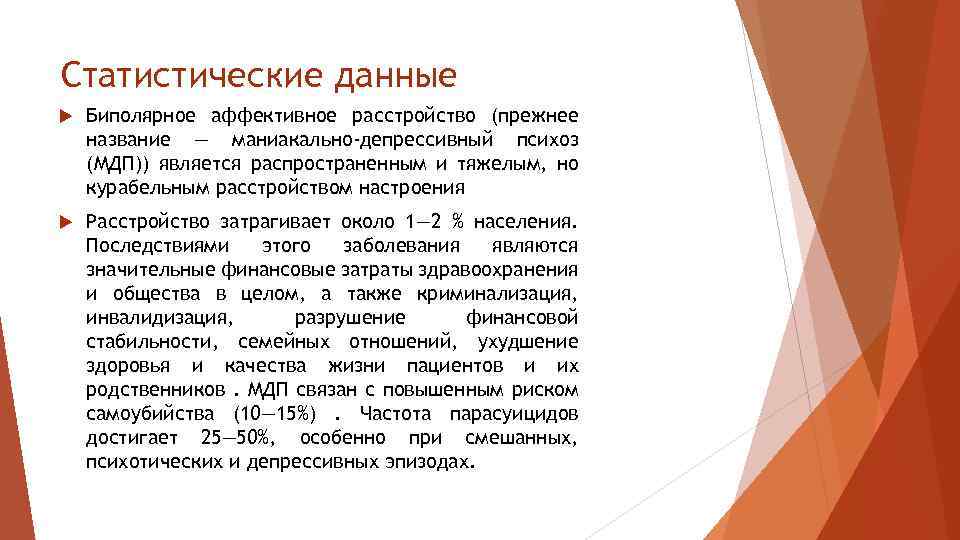 Статистические данные

Биполярное аффективное расстройство (прежнее название — маниакально-депрессивный психоз (МДП)) является распространенным и тяжелым, но курабельным расстройством настроения

Расстройство затрагивает около 1—2 % населения. Последствиями этого заболевания являются значительные финансовые затраты здравоохранения и общества в целом, а также криминализация, инвалидизация, разрушение финансовой стабильности, семейных отношений, ухудшение здоровья и качества жизни пациентов и их родственников . МДП связан с повышенным риском самоубийства (10—15%) . Частота парасуицидов достигает 25—50%, особенно при смешанных, психотических и депрессивных эпизодах.